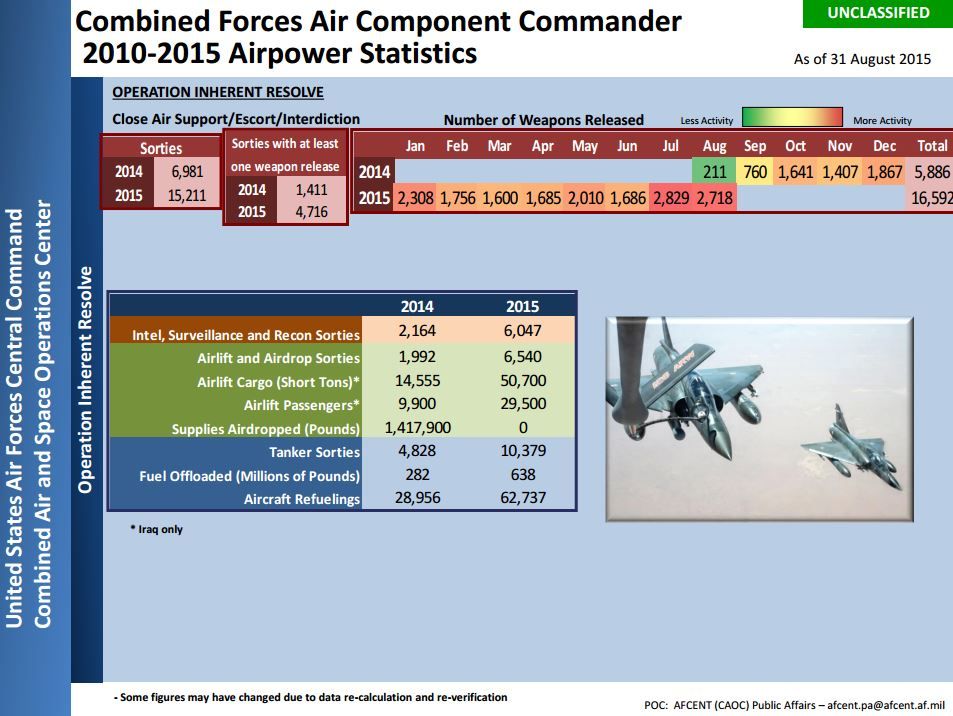 Combined Forces Air Component Commander
2010-2015 Airpower Statistics

UNCLASSIFIED

As of 31 August 2015

United States Air Forces Central Command
Combined Air and Space Operations Center

Operation Inherent Resolve

OPERATION INHERENT RESOLVE

Close Air Support/Escort/Interdiction

| Sorties | |
|---|---|
| 2014 | 6,981 |
| 2015 | 15,211 |

| Sorties with at least one weapon release | |
|---|---|
| 2014 | 1,411 |
| 2015 | 4,716 |

Number of Weapons Released

Less Activity More Activity

| | Jan | Feb | Mar | Apr | May | Jun | Jul | Aug | Sep | Oct | Nov | Dec | Total |
|---|---|---|---|---|---|---|---|---|---|---|---|---|---|
| 2014 | | | | | | | | 211 | 760 | 1,641 | 1,407 | 1,867 | 5,886 |
| 2015 | 2,308 | 1,756 | 1,600 | 1,685 | 2,010 | 1,686 | 2,829 | 2,718 | | | | | 16,592 |

| | 2014 | 2015 |
|---|---|---|
| Intel, Surveillance and Recon Sorties | 2,164 | 6,047 |
| Airlift and Airdrop Sorties | 1,992 | 6,540 |
| Airlift Cargo (Short Tons)* | 14,555 | 50,700 |
| Airlift Passengers* | 9,900 | 29,500 |
| Supplies Airdropped (Pounds) | 1,417,900 | 0 |
| Tanker Sorties | 4,828 | 10,379 |
| Fuel Offloaded (Millions of Pounds) | 282 | 638 |
| Aircraft Refuelings | 28,956 | 62,737 |

* Iraq only

- Some figures may have changed due to data re-calculation and re-verification

POC: AFCENT (CAOC) Public Affairs – afcent.pa@afcent.af.mil